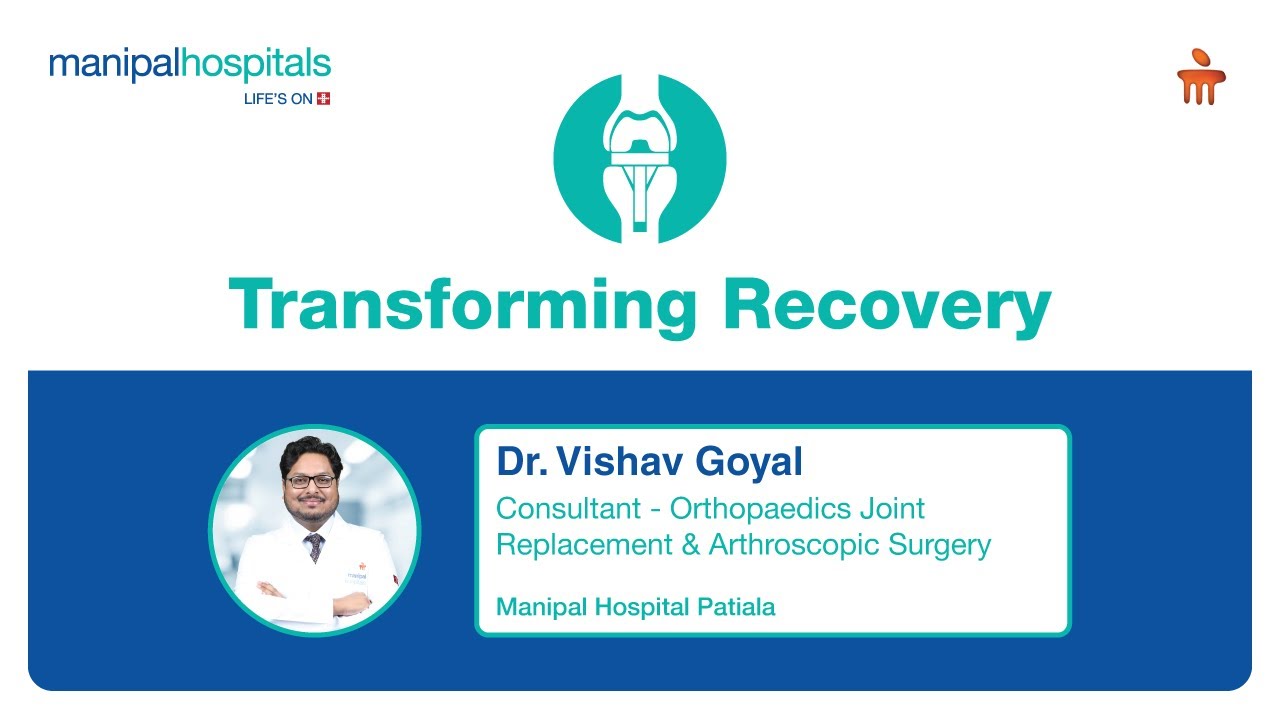 manipalhospitals
LIFE'S ON

Transforming Recovery

Dr. Vishav Goyal
Consultant - Orthopaedics Joint Replacement & Arthroscopic Surgery

Manipal Hospital Patiala